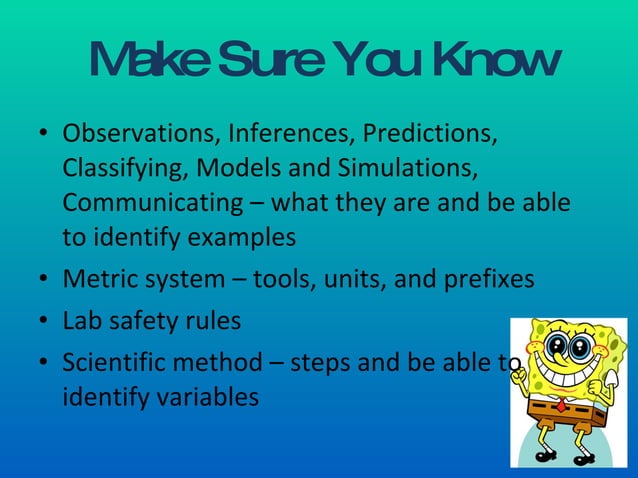 Make Sure You Know

• Observations, Inferences, Predictions, Classifying, Models and Simulations, Communicating – what they are and be able to identify examples

• Metric system – tools, units, and prefixes

• Lab safety rules

• Scientific method – steps and be able to identify variables